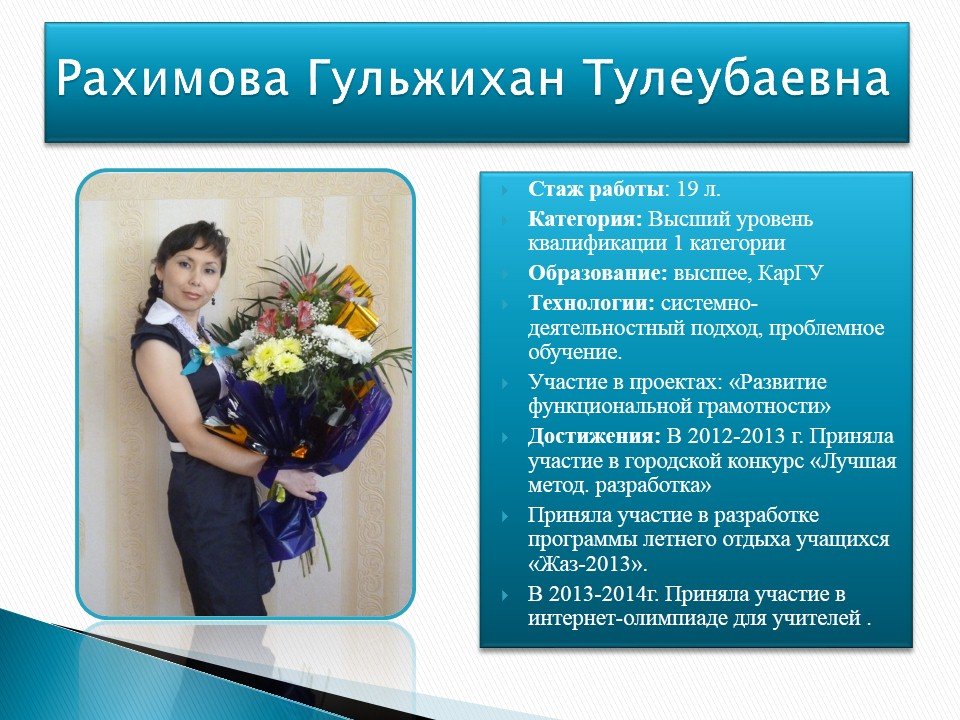 Рахимова Гульжихан Тулеубаевна

Стаж работы: 19 л.

Категория: Высший уровень квалификации 1 категории

Образование: высшее, КарГУ

Технологии: системно-деятельностный подход, проблемное обучение.

Участие в проектах: «Развитие функциональной грамотности»

Достижения: В 2012-2013 г. Приняла участие в городской конкурс «Лучшая метод. разработка»

Приняла участие в разработке программы летнего отдыха учащихся «Жаз-2013».

В 2013-2014г. Приняла участие в интернет-олимпиаде для учителей .